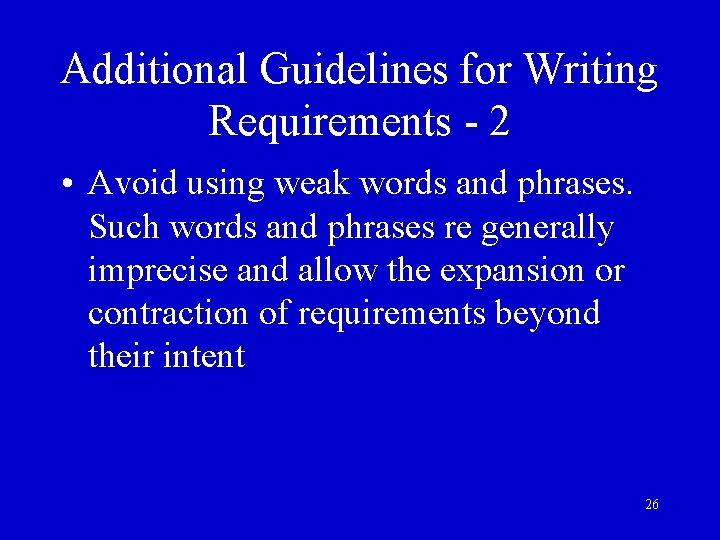 Additional Guidelines for Writing Requirements - 2

• Avoid using weak words and phrases. Such words and phrases re generally imprecise and allow the expansion or contraction of requirements beyond their intent

26